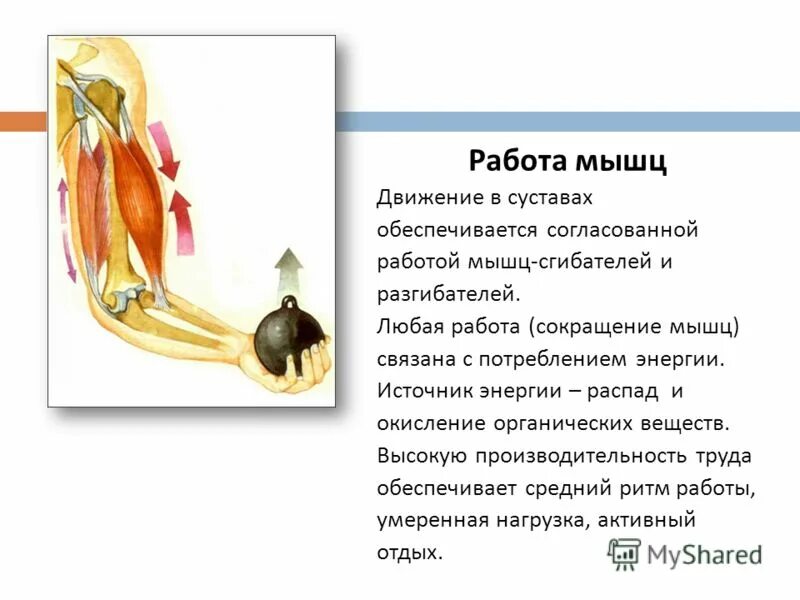 Работа мышц

Движение в суставах обеспечивается согласованной работой мышц-сгибателей и разгибателей.
Любая работа (сокращение мышц) связана с потреблением энергии. Источник энергии – распад и окисление органических веществ. Высокую производительность труда обеспечивает средний ритм работы, умеренная нагрузка, активный отдых.

MyShared